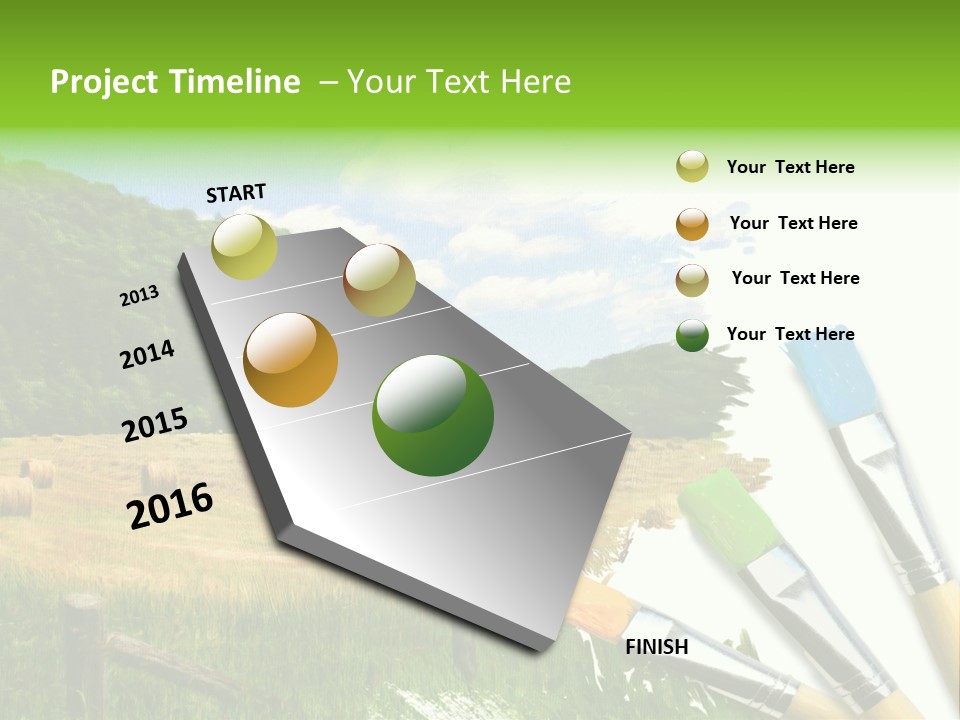 Project Timeline – Your Text Here

START

2013

2014

2015

2016

FINISH

Your Text Here

Your Text Here

Your Text Here

Your Text Here